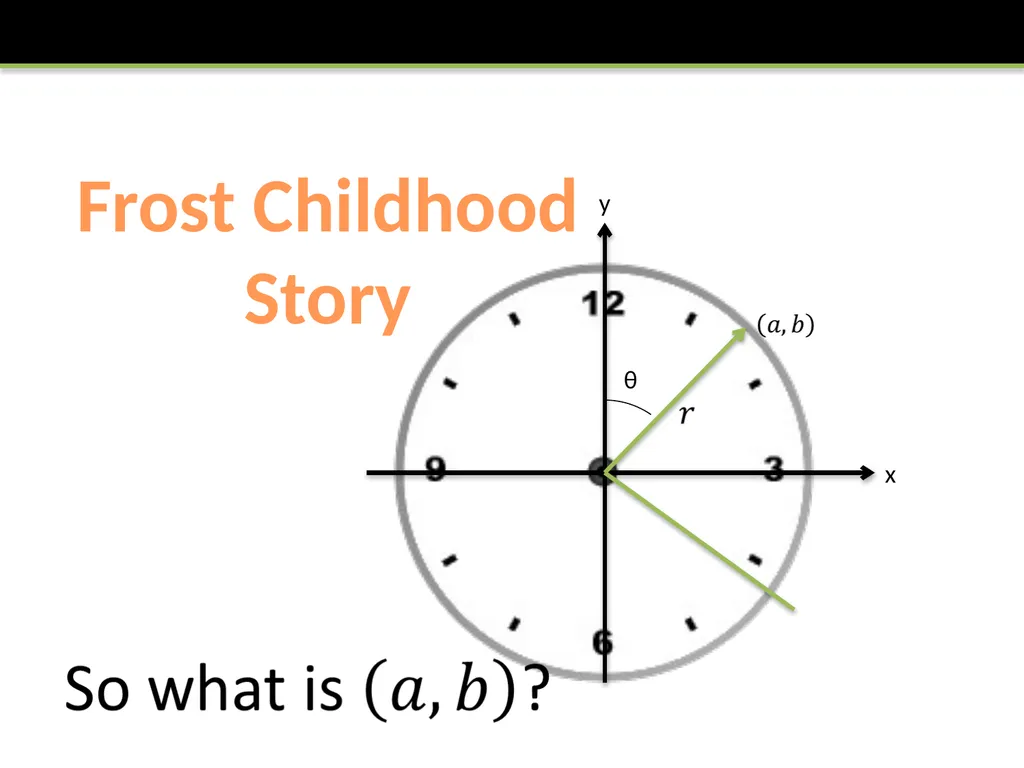 Frost Childhood Story

y

12

$(a, b)$

θ

$r$

9

3

x

6

So what is $(a, b)$?